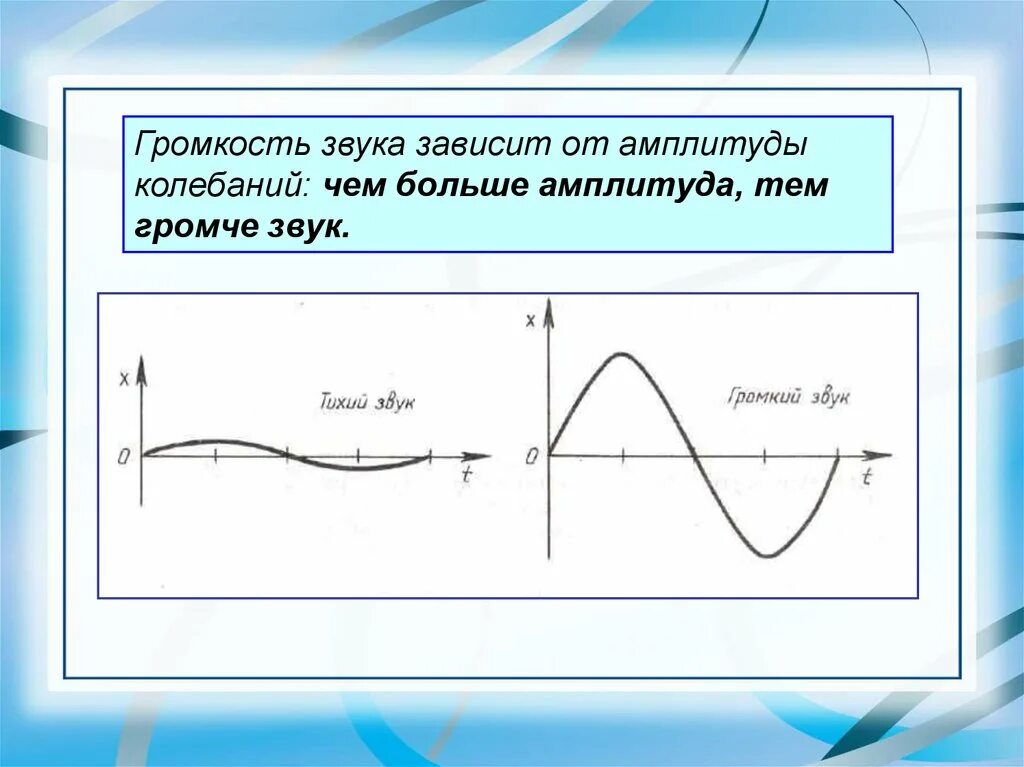 Громкость звука зависит от амплитуды колебаний: чем больше амплитуда, тем громче звук.

x

Тихий звук

0

t

x

Громкий звук

0

t